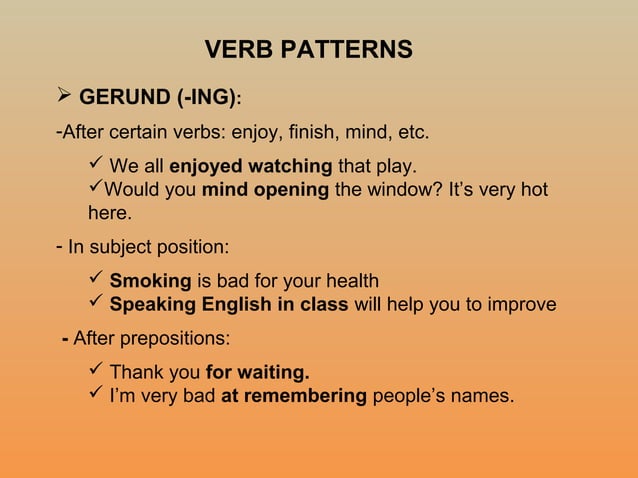 VERB PATTERNS

➢ GERUND (-ING):

-After certain verbs: enjoy, finish, mind, etc.

✓ We all enjoyed watching that play.
✓Would you mind opening the window? It's very hot here.

- In subject position:

✓ Smoking is bad for your health
✓ Speaking English in class will help you to improve

- After prepositions:

✓ Thank you for waiting.
✓ I'm very bad at remembering people's names.